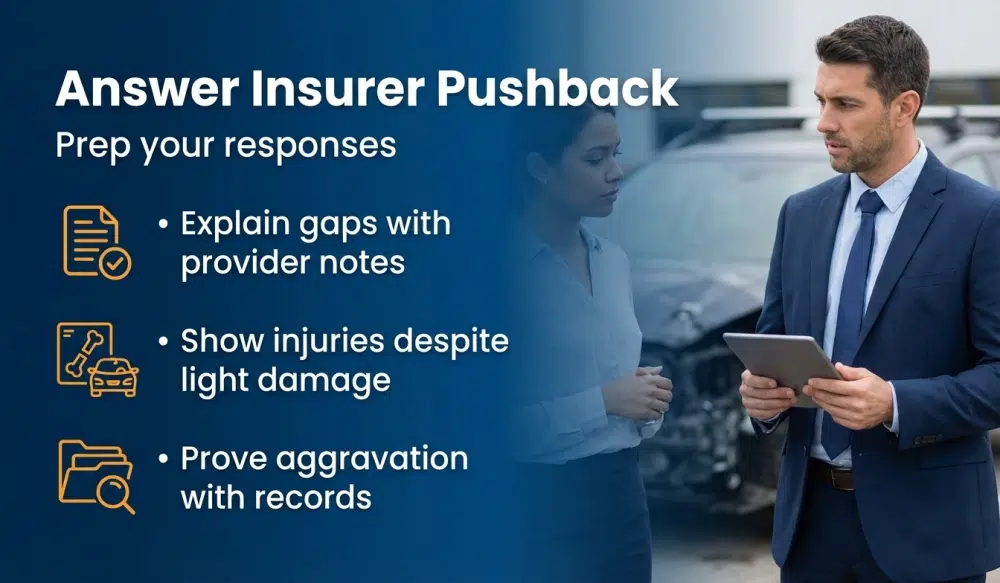 Answer Insurer Pushback

Prep your responses

• Explain gaps with provider notes

• Show injuries despite light damage

• Prove aggravation with records